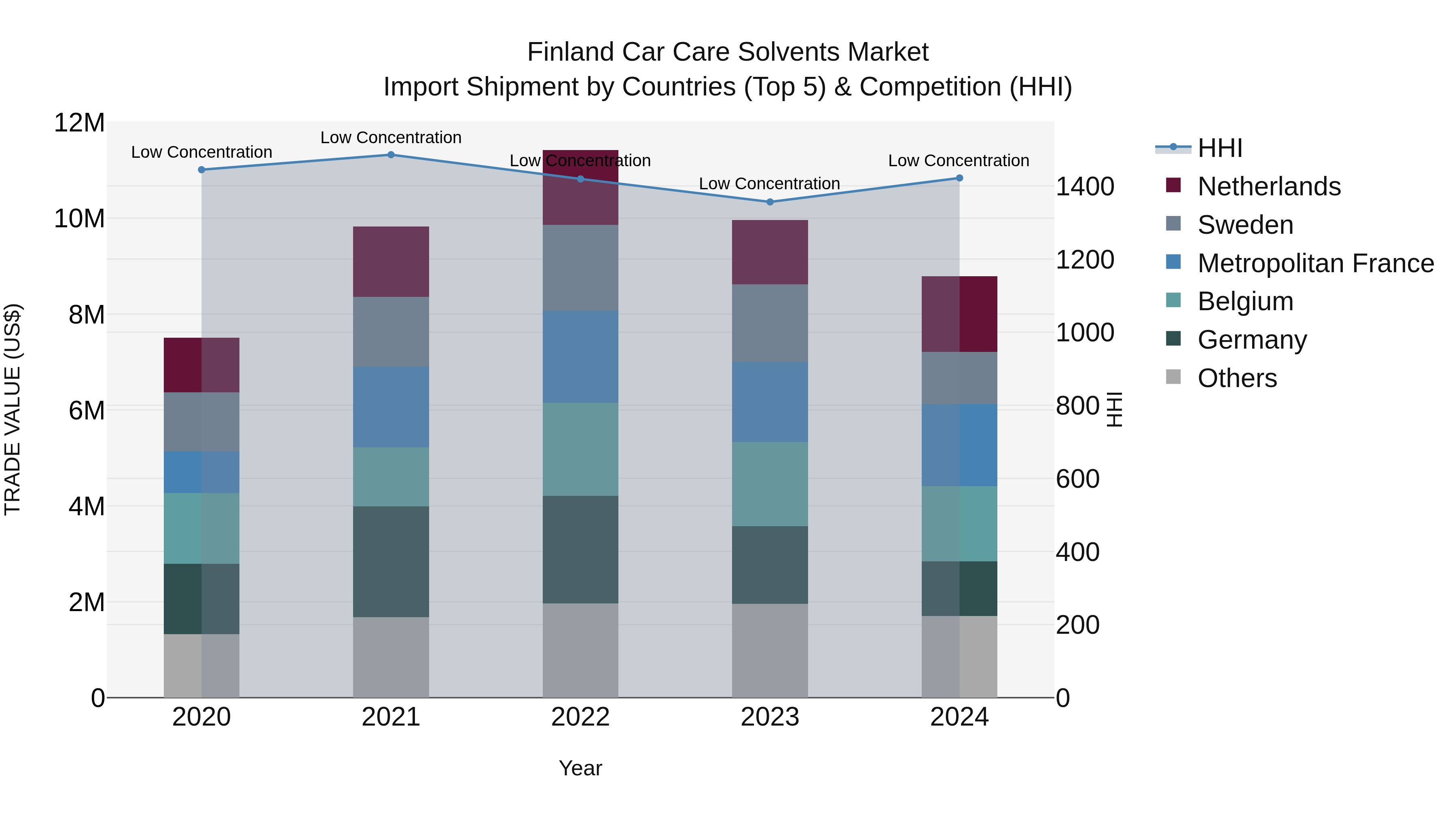 Finland Car Care Solvents Market
Import Shipment by Countries (Top 5) & Competition (HHI)

TRADE VALUE (US$)

12M
10M
8M
6M
4M
2M
0

Low Concentration
Low Concentration
Low Concentration
Low Concentration
Low Concentration

1400
1200
1000
800
600
400
200
0

HHI

2020
2021
2022
2023
2024

Year

HHI
Netherlands
Sweden
Metropolitan France
Belgium
Germany
Others